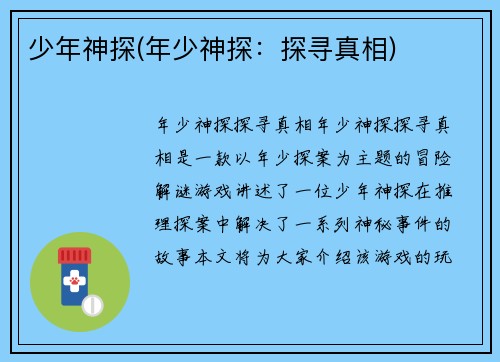 少年神探(年少神探：探寻真相)

年少神探探寻真相年少神探探寻真相是一款以年少探案为主题的冒险解谜游戏讲述了一位少年神探在推理探案中解决了一系列神秘事件的故事本文将为大家介绍该游戏的玩